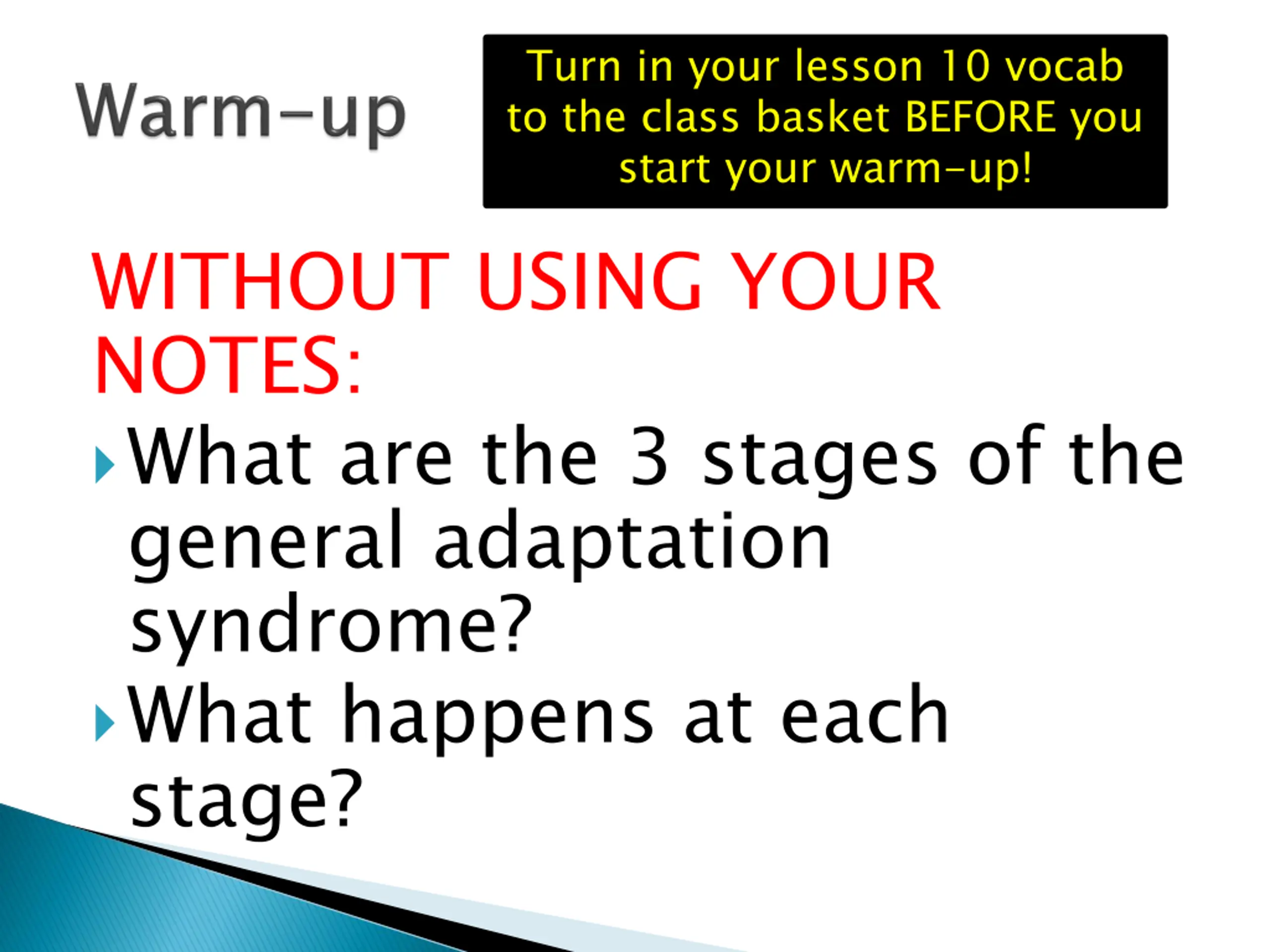 Warm-up

Turn in your lesson 10 vocab to the class basket BEFORE you start your warm-up!

WITHOUT USING YOUR NOTES:

What are the 3 stages of the general adaptation syndrome?

What happens at each stage?